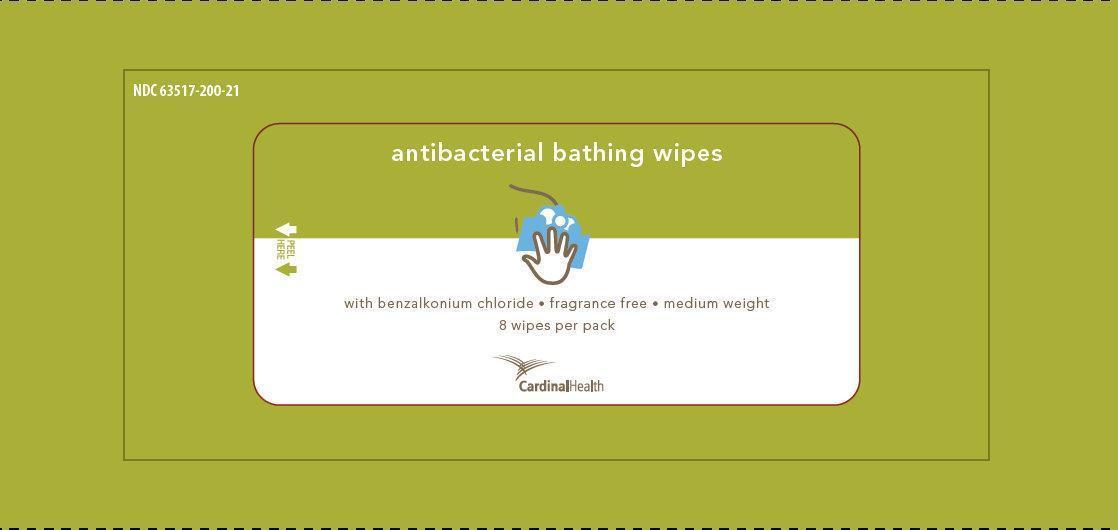 NDC 63517-200-21

antibacterial bathing wipes

PEEL HERE

with benzalkonium chloride • fragrance free • medium weight
8 wipes per pack

CardinalHealth